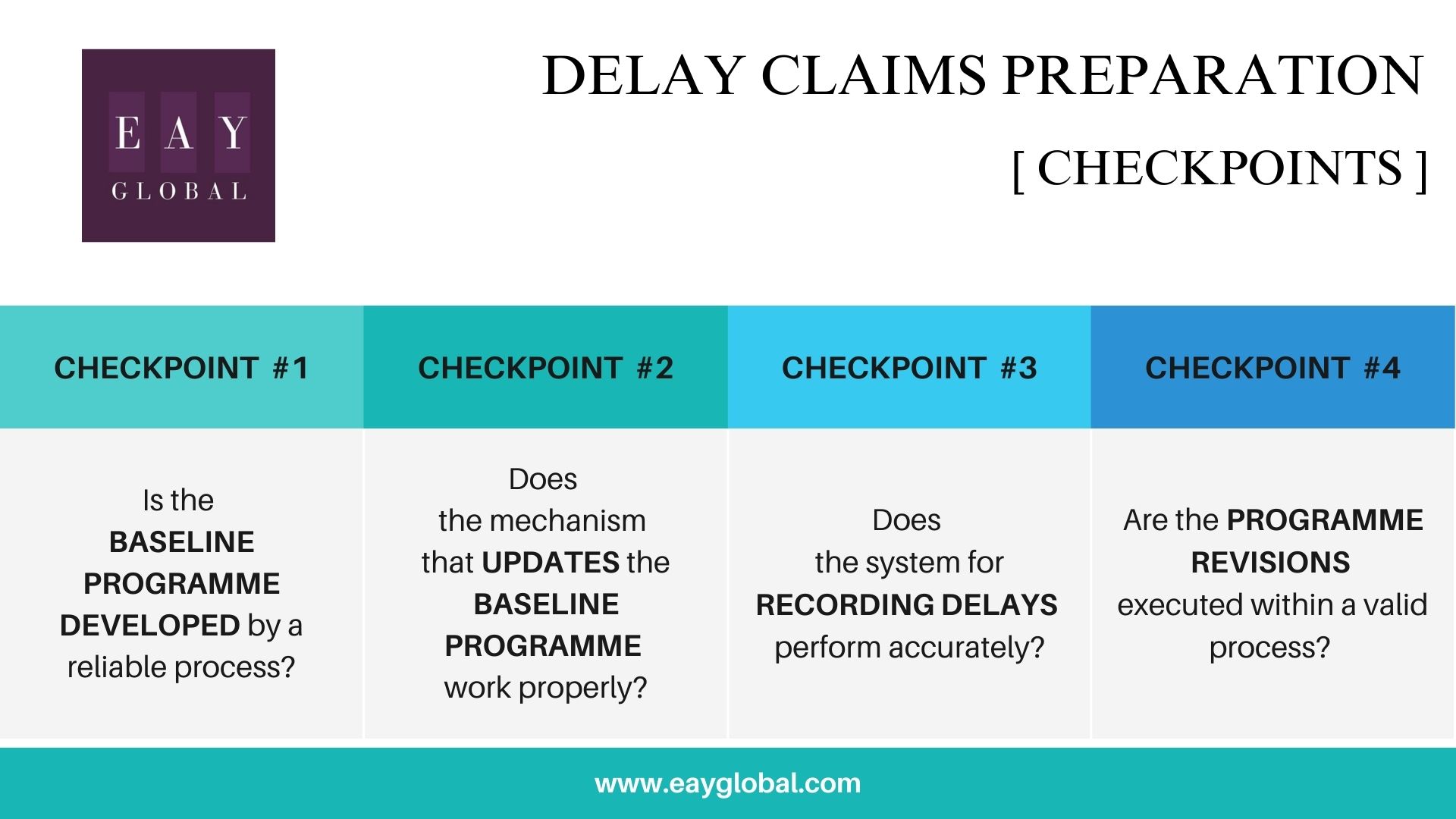 E A Y
GLOBAL

DELAY CLAIMS PREPARATION
[ CHECKPOINTS ]

| CHECKPOINT #1 | CHECKPOINT #2 | CHECKPOINT #3 | CHECKPOINT #4 |
|---|---|---|---|
| Is the BASELINE PROGRAMME DEVELOPED by a reliable process? | Does the mechanism that UPDATES the BASELINE PROGRAMME work properly? | Does the system for RECORDING DELAYS perform accurately? | Are the PROGRAMME REVISIONS executed within a valid process? |

www.eayglobal.com